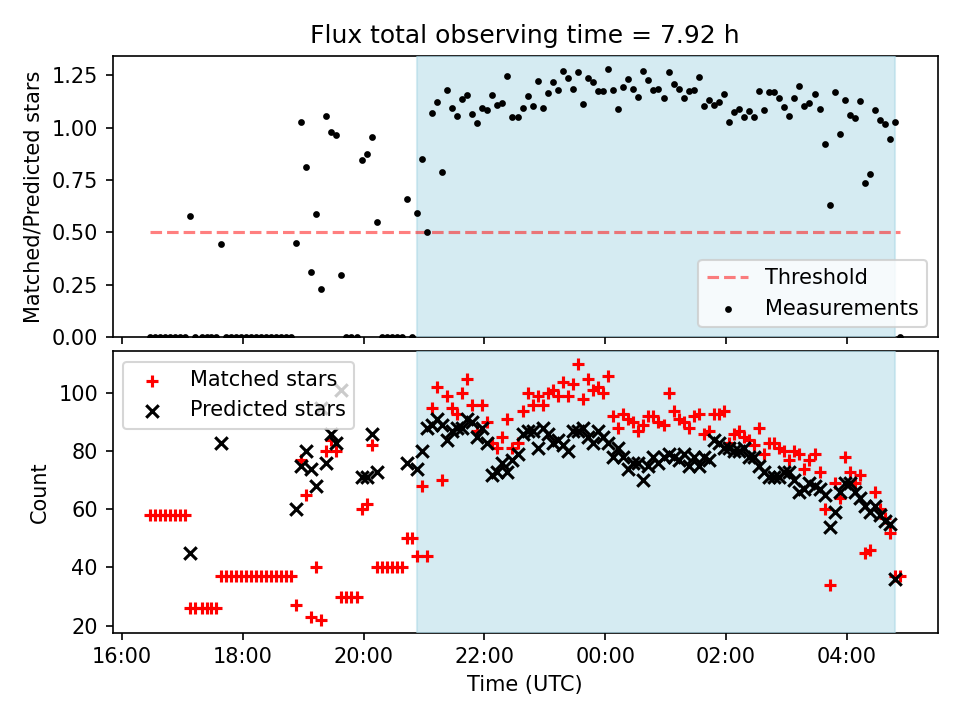 Flux total observing time = 7.92 h

Matched/Predicted stars

1.25
1.00
0.75
0.50
0.25
0.00

Threshold
Measurements

Matched stars
Predicted stars

Count

100
80
60
40
20

16:00
18:00
20:00
22:00
00:00
02:00
04:00

Time (UTC)